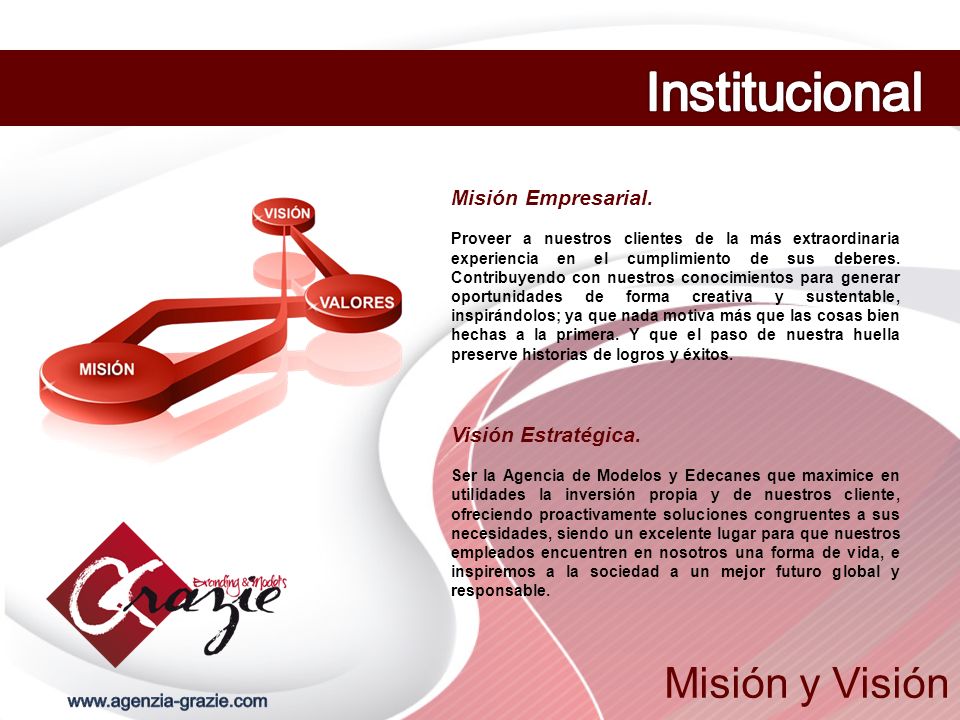 Institucional

VISIÓN
VALORES
MISIÓN

Misión Empresarial.

Proveer a nuestros clientes de la más extraordinaria experiencia en el cumplimiento de sus deberes. Contribuyendo con nuestros conocimientos para generar oportunidades de forma creativa y sustentable, inspirándolos; ya que nada motiva más que las cosas bien hechas a la primera. Y que el paso de nuestra huella preserve historias de logros y éxitos.

Visión Estratégica.

Ser la Agencia de Modelos y Edecanes que maximice en utilidades la inversión propia y de nuestros cliente, ofreciendo proactivamente soluciones congruentes a sus necesidades, siendo un excelente lugar para que nuestros empleados encuentren en nosotros una forma de vida, e inspiremos a la sociedad a un mejor futuro global y responsable.

Branding & Models
Grazie

www.agenzia-grazie.com

Misión y Visión